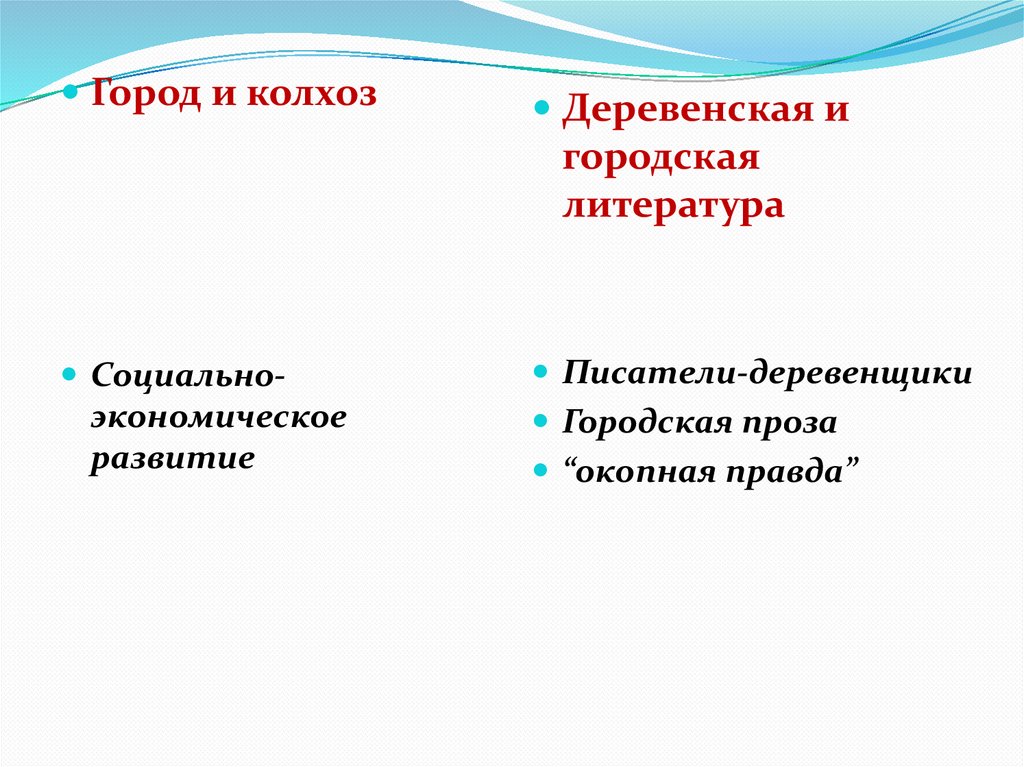 Город и колхоз

Социально-экономическое развитие

Деревенская и городская литература

Писатели-деревенщики

Городская проза

“окопная правда”